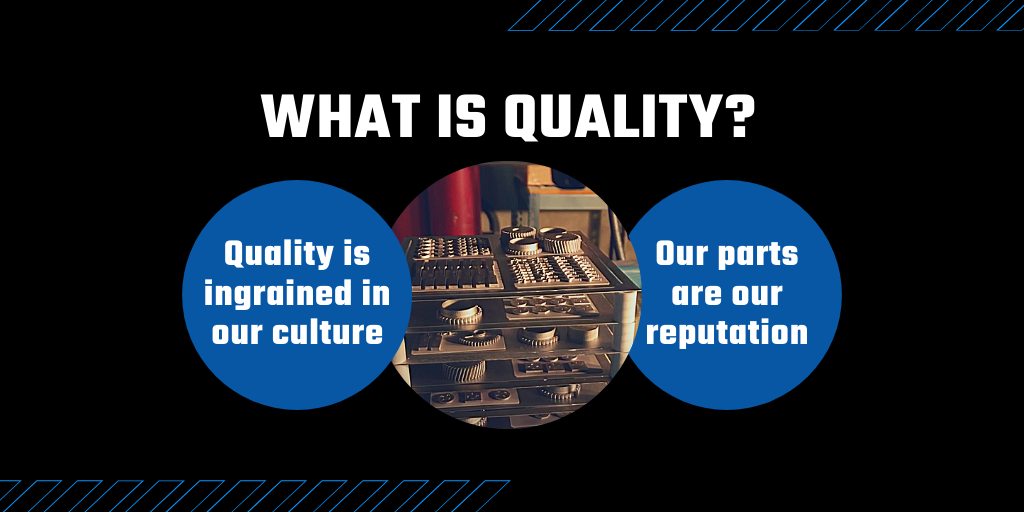 WHAT IS QUALITY?

Quality is ingrained in our culture

Our parts are our reputation